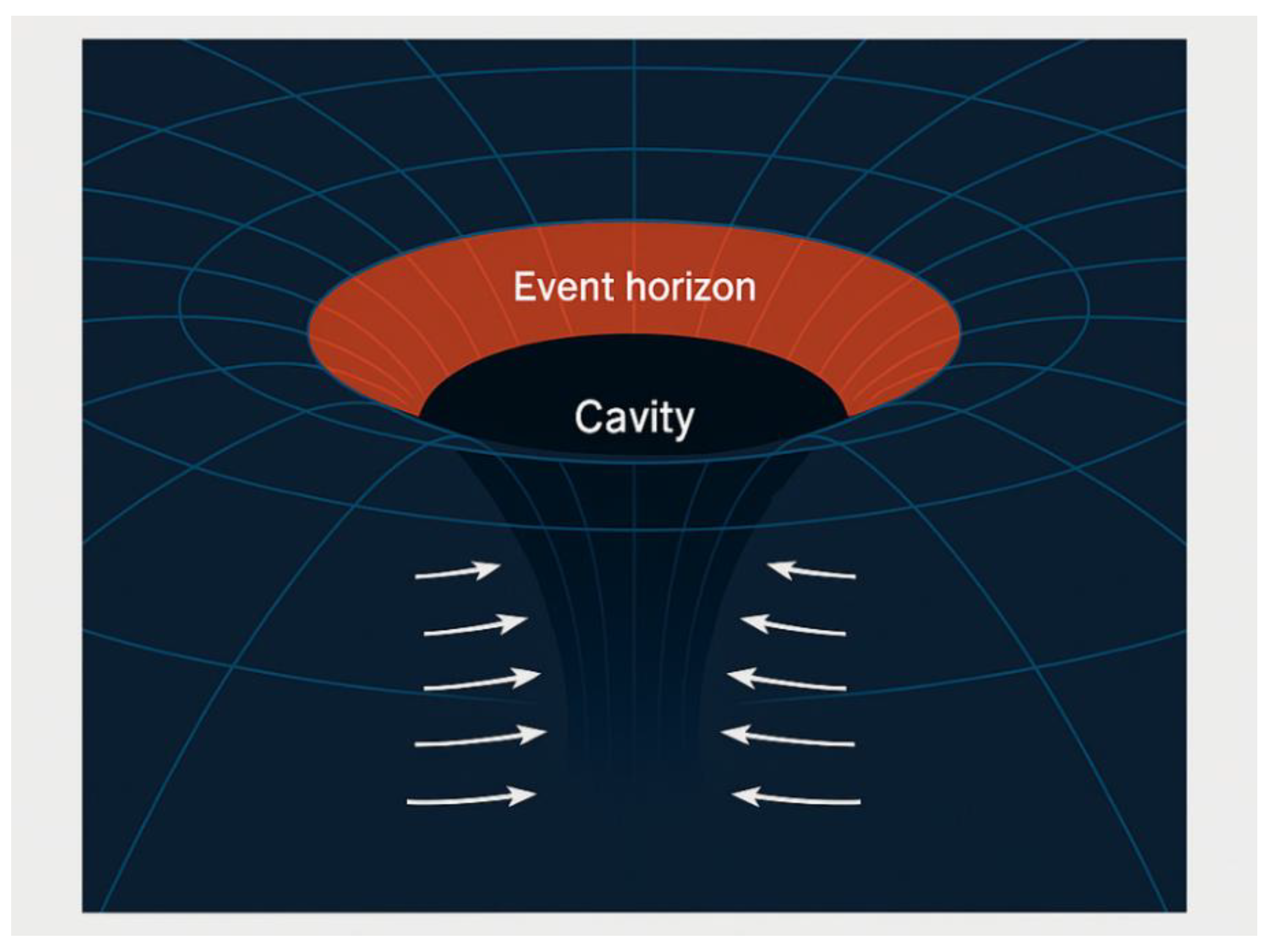 Event horizon

Cavity